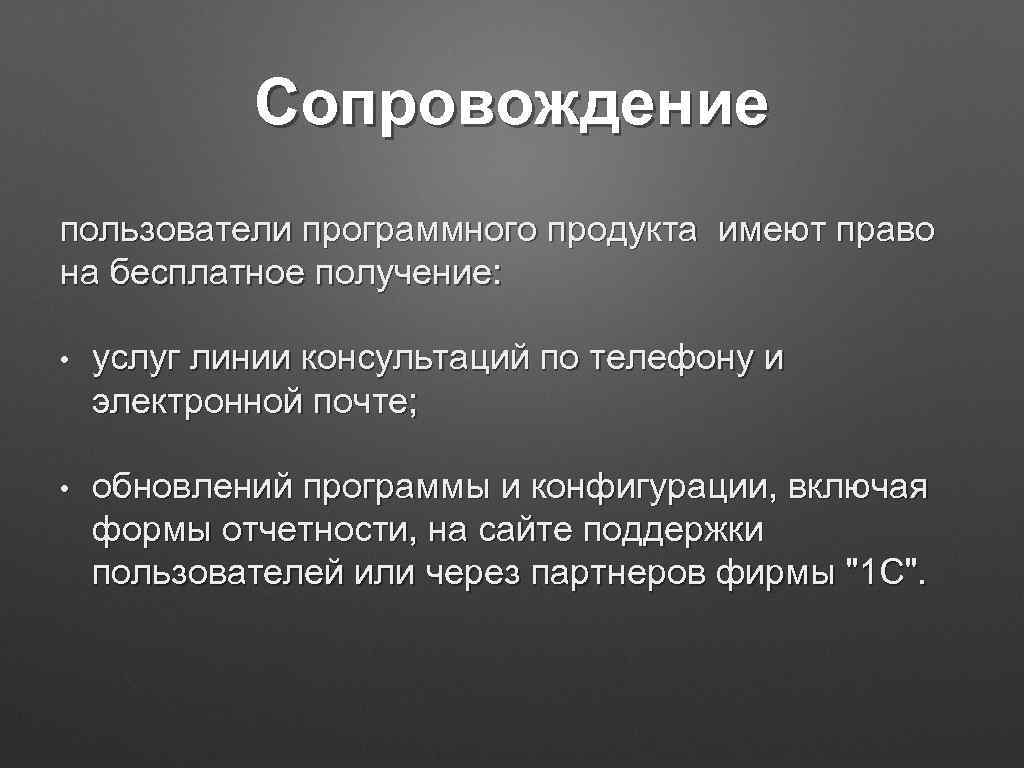 Сопровождение

пользователи программного продукта имеют право на бесплатное получение:

• услуг линии консультаций по телефону и электронной почте;

• обновлений программы и конфигурации, включая формы отчетности, на сайте поддержки пользователей или через партнеров фирмы "1С".